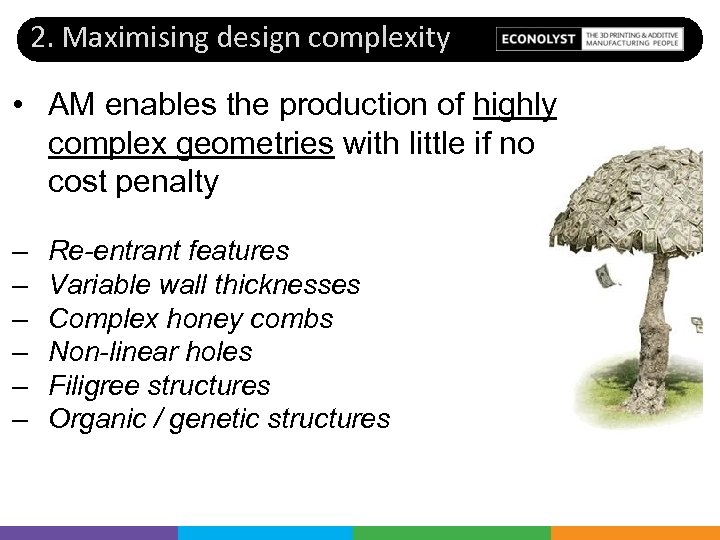 2. Maximising design complexity

ECONOLYST THE 3D PRINTING & ADDITIVE MANUFACTURING PEOPLE

• AM enables the production of highly complex geometries with little if no cost penalty

– Re-entrant features
– Variable wall thicknesses
– Complex honey combs
– Non-linear holes
– Filigree structures
– Organic / genetic structures